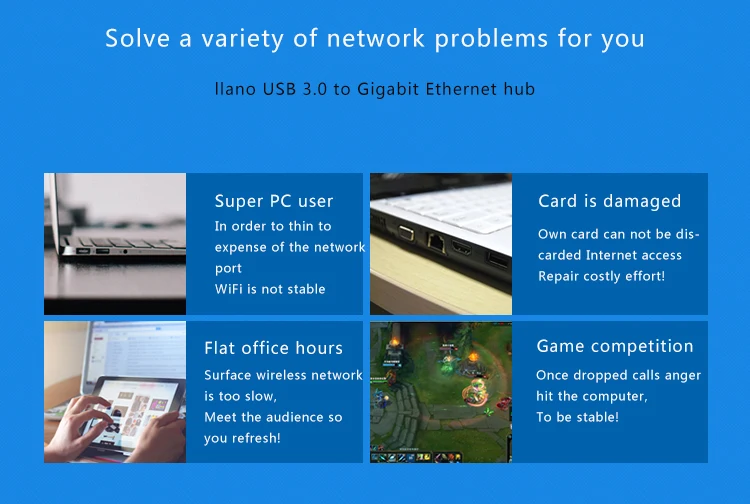 Solve a variety of network problems for you

llano USB 3.0 to Gigabit Ethernet hub

Super PC user

In order to thin to expense of the network port

WiFi is not stable

Card is damaged

Own card can not be discarded Internet access

Repair costly effort!

Flat office hours

Surface wireless network is too slow,

Meet the audience so you refresh!

Game competition

Once dropped calls anger hit the computer,

To be stable!